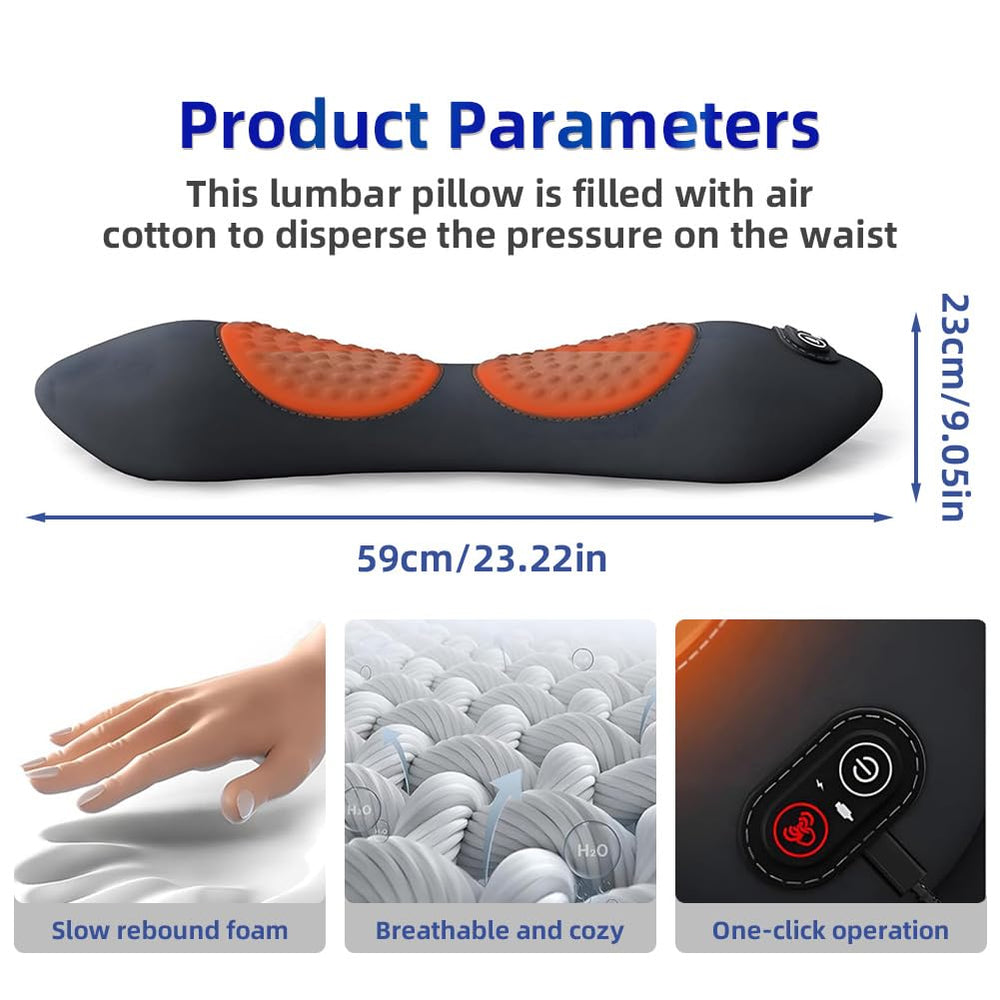 Product Parameters

This lumbar pillow is filled with air cotton to disperse the pressure on the waist

23cm/9.05in

59cm/23.22in

$H_2O$

$H_2O$

Slow rebound foam

Breathable and cozy

One-click operation